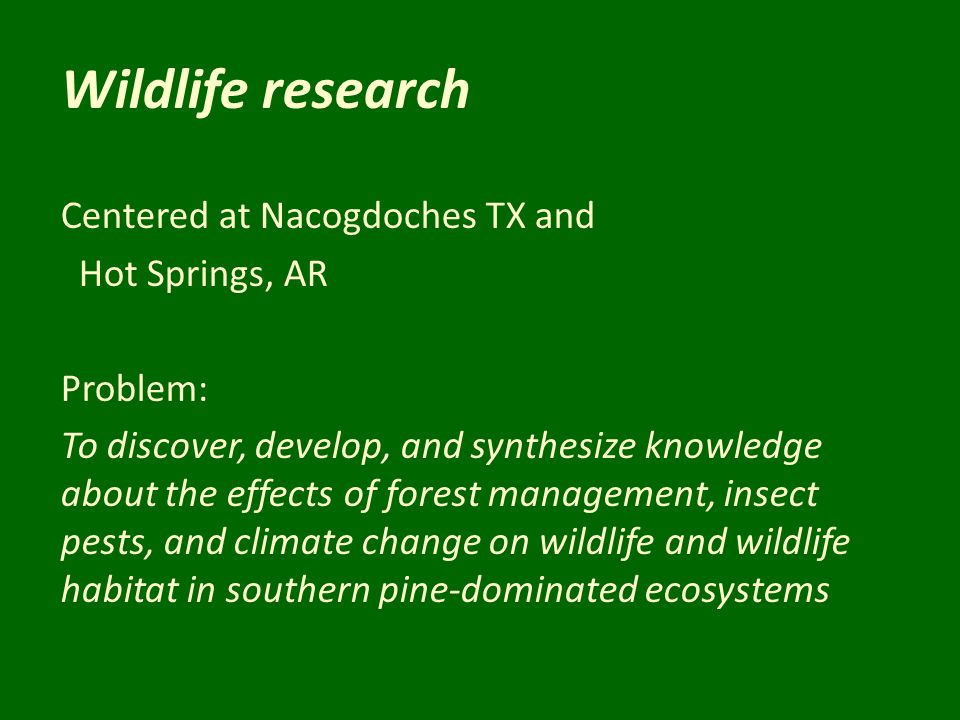 Wildlife research

Centered at Nacogdoches TX and Hot Springs, AR

Problem:
To discover, develop, and synthesize knowledge about the effects of forest management, insect pests, and climate change on wildlife and wildlife habitat in southern pine-dominated ecosystems